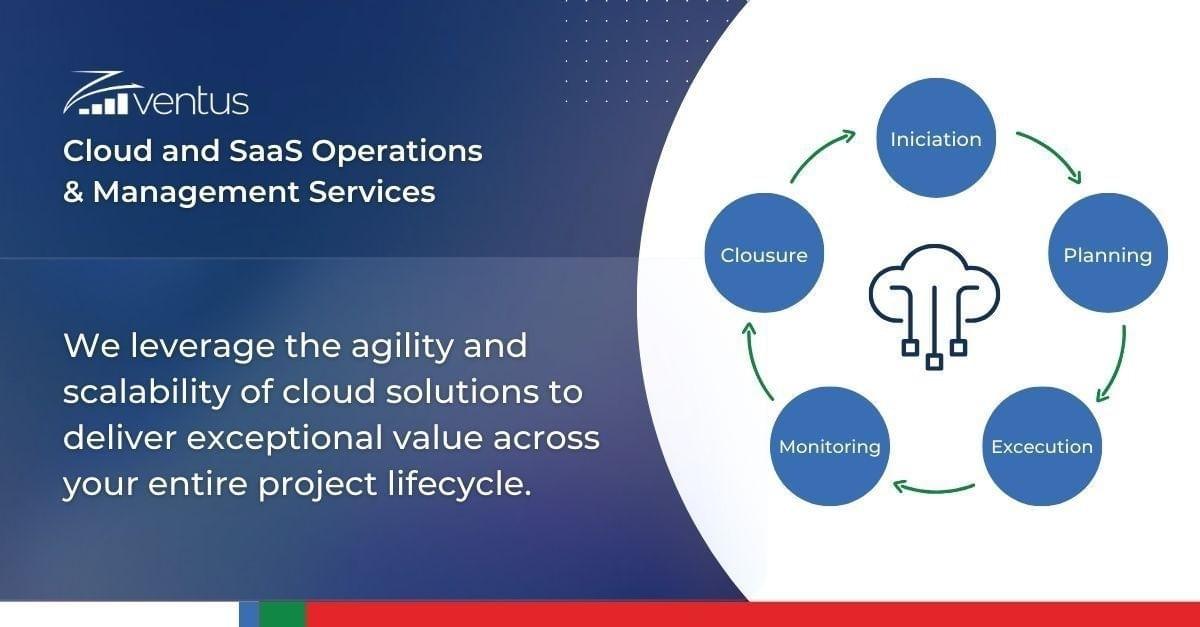 ventus

Cloud and SaaS Operations & Management Services

We leverage the agility and scalability of cloud solutions to deliver exceptional value across your entire project lifecycle.

Iniciation

Planning

Excecution

Monitoring

Clousure